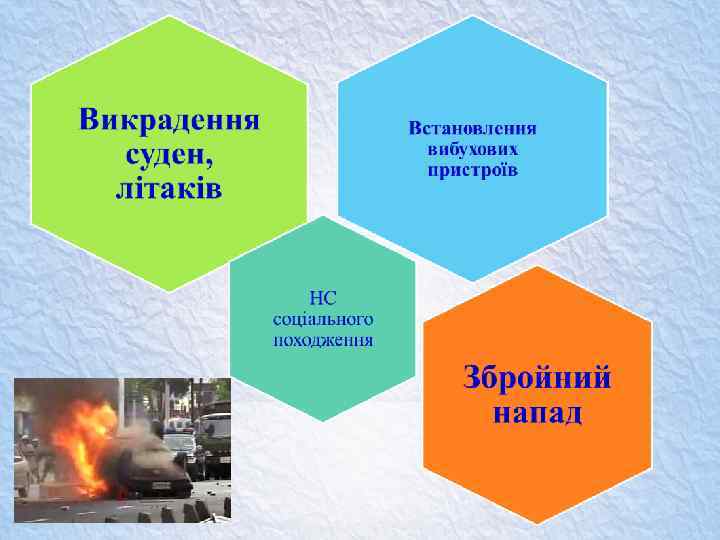 Викрадення суден, літаків

Встановлення вибухових пристроїв

НС соціального походження

Збройний напад